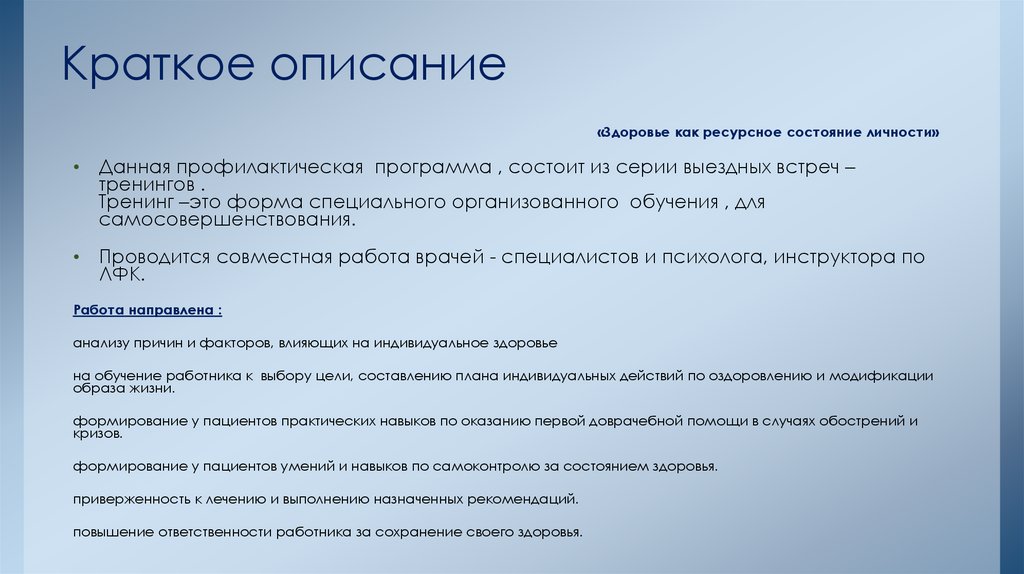 Краткое описание

«Здоровье как ресурсное состояние личности»

• Данная профилактическая программа , состоит из серии выездных встреч – тренингов .
Тренинг –это форма специального организованного обучения , для самосовершенствования.

• Проводится совместная работа врачей - специалистов и психолога, инструктора по ЛФК.

Работа направлена :

анализу причин и факторов, влияющих на индивидуальное здоровье

на обучение работника к выбору цели, составлению плана индивидуальных действий по оздоровлению и модификации образа жизни.

формирование у пациентов практических навыков по оказанию первой доврачебной помощи в случаях обострений и кризов.

формирование у пациентов умений и навыков по самоконтролю за состоянием здоровья.

приверженность к лечению и выполнению назначенных рекомендаций.

повышение ответственности работника за сохранение своего здоровья.